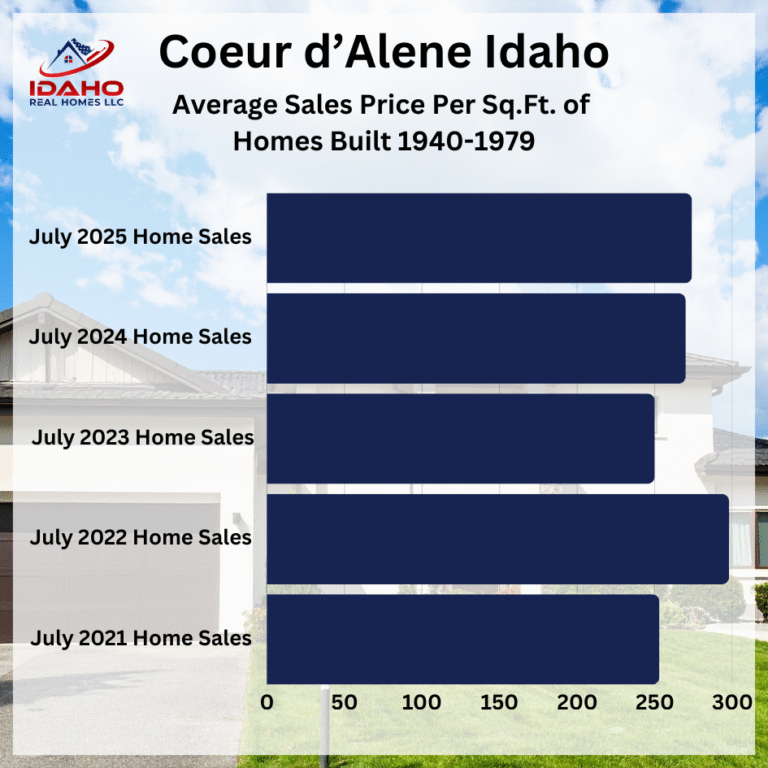 IDAHO
REAL HOMES LLC

Coeur d'Alene Idaho

Average Sales Price Per Sq.Ft. of Homes Built 1940-1979

July 2025 Home Sales
July 2024 Home Sales
July 2023 Home Sales
July 2022 Home Sales
July 2021 Home Sales

0 50 100 150 200 250 300